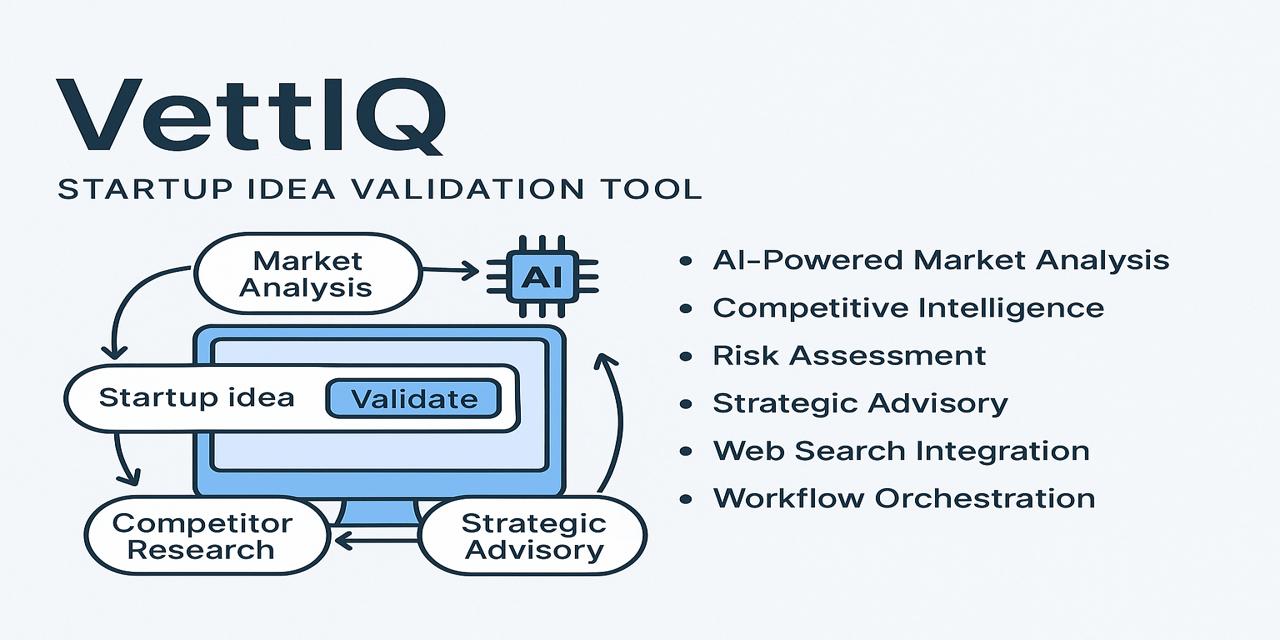 VettIQ

STARTUP IDEA VALIDATION TOOL

Market Analysis

AI

Startup idea

Validate

Competitor Research

Strategic Advisory

• AI-Powered Market Analysis
• Competitive Intelligence
• Risk Assessment
• Strategic Advisory
• Web Search Integration
• Workflow Orchestration